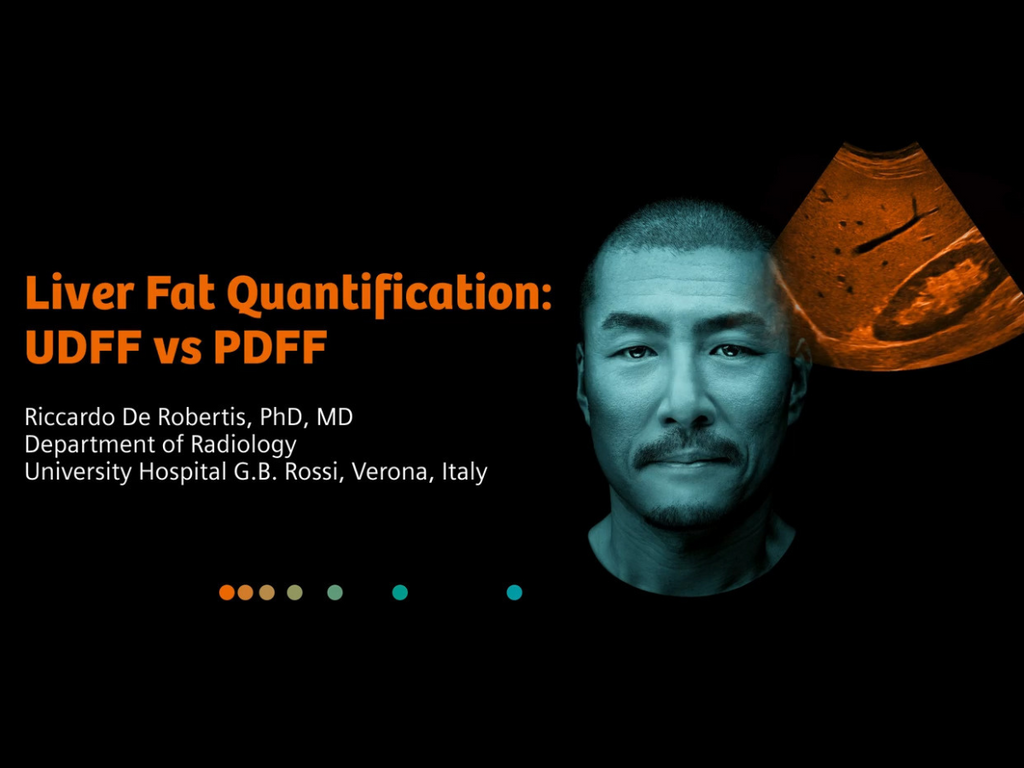 Liver Fat Quantification: UDFF vs PDFF

Riccardo De Robertis, PhD, MD
Department of Radiology
University Hospital G.B. Rossi, Verona, Italy